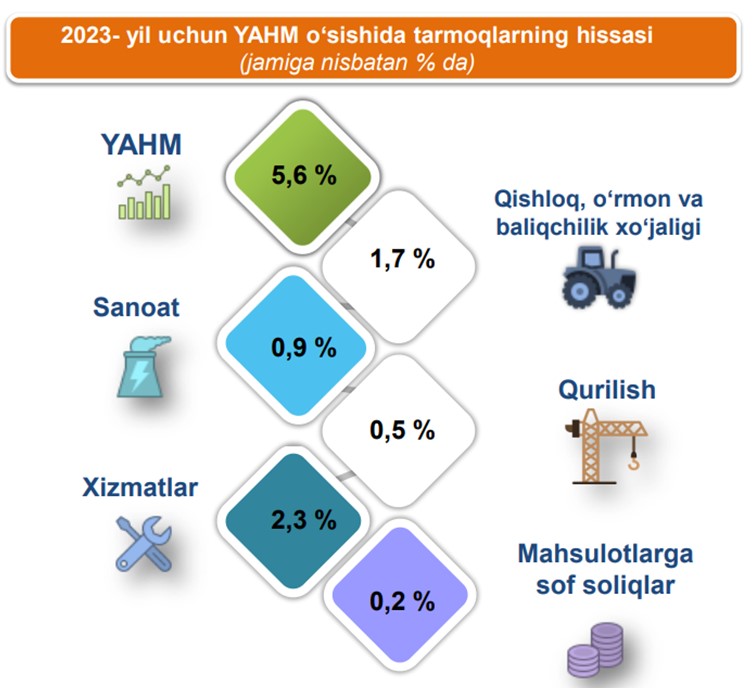 2023- yil uchun YAHM o‘sishida tarmoqlarning hissasi
(jamiga nisbatan % da)

YAHM

5,6 %

Qishloq, o‘rmon va baliqchilik xo‘jaligi

1,7 %

Sanoat

0,9 %

Qurilish

0,5 %

Xizmatlar

2,3 %

Mahsulotlarga sof soliqlar

0,2 %